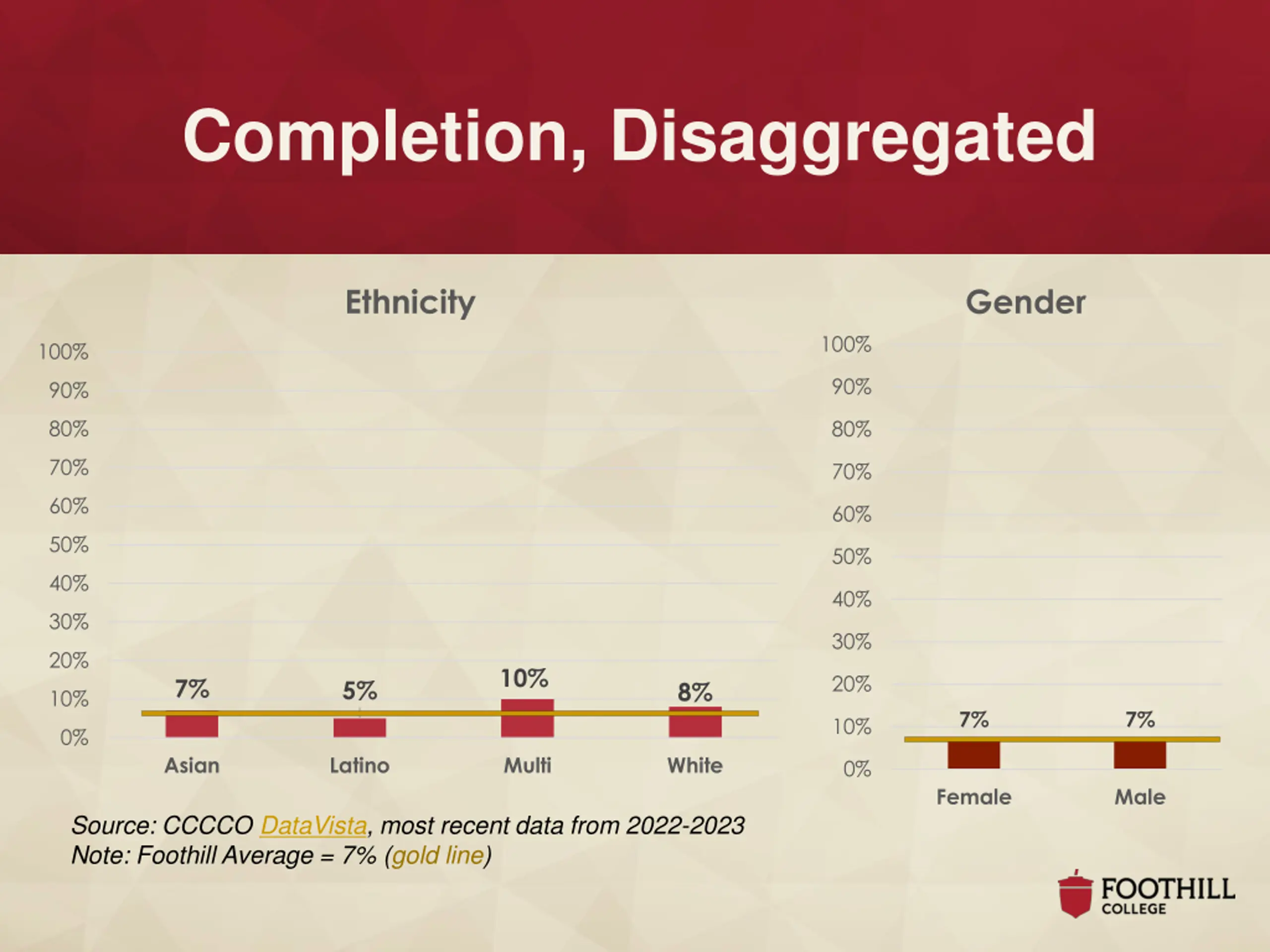 Completion, Disaggregated

Ethnicity

100%
90%
80%
70%
60%
50%
40%
30%
20%
10%
0%

7%
5%
10%
8%

Asian
Latino
Multi
White

Gender

100%
90%
80%
70%
60%
50%
40%
30%
20%
10%
0%

7%
7%

Female
Male

Source: CCCCO DataVista, most recent data from 2022-2023
Note: Foothill Average = 7% (gold line)

FOOTHILL COLLEGE